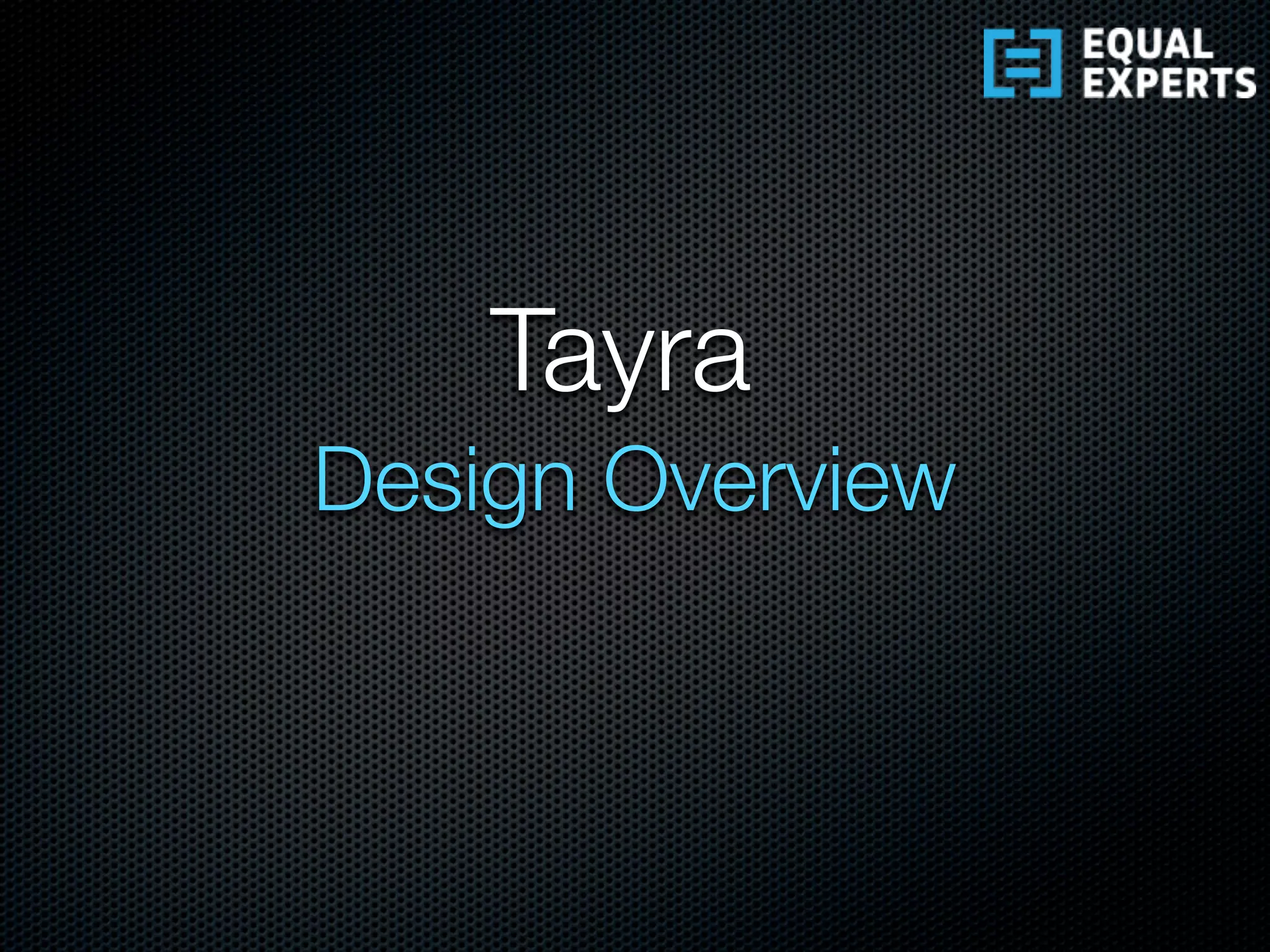 EQUAL EXPERTS

Tayra

Design Overview